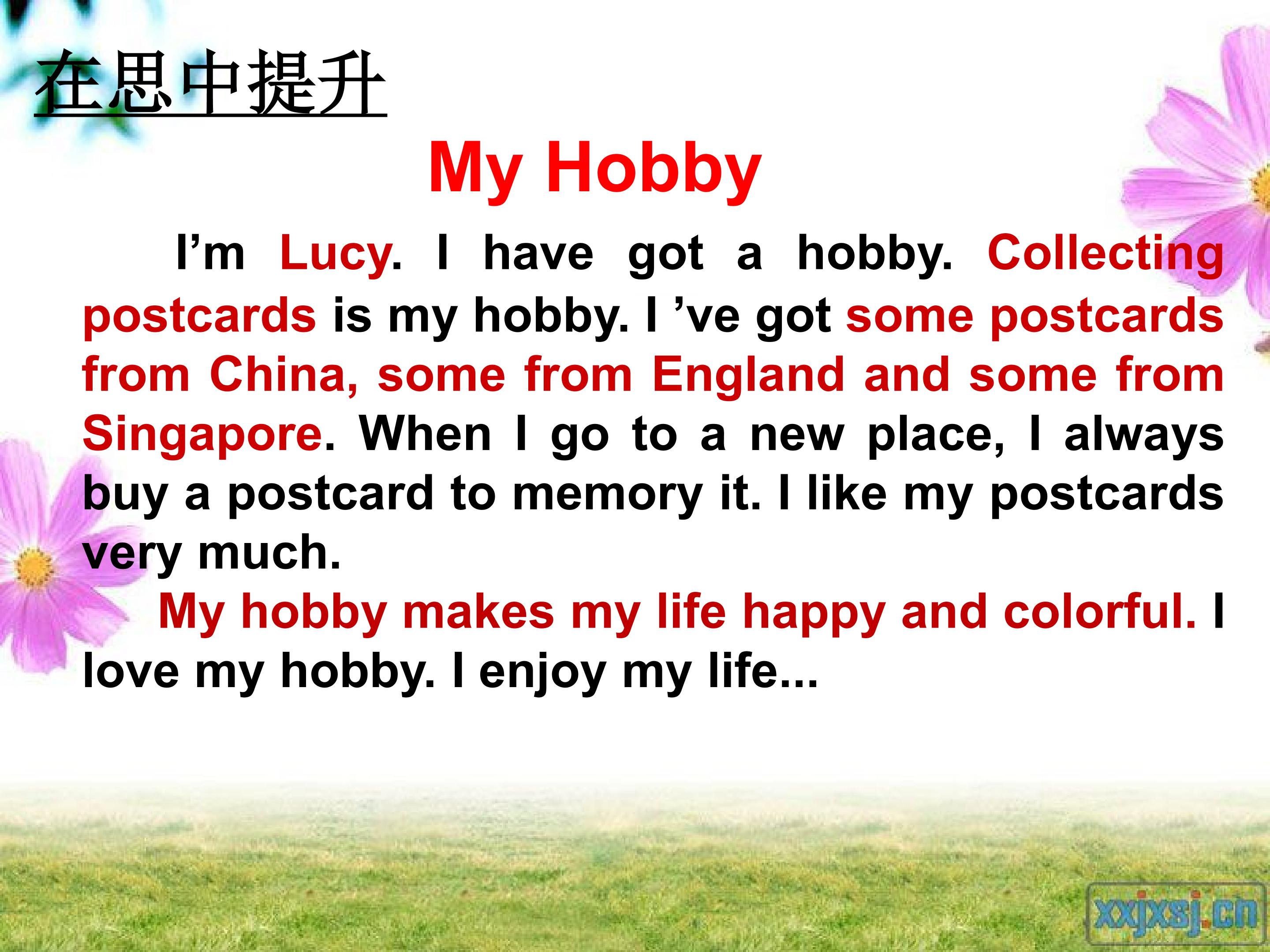 在思中提升

My Hobby

I’m Lucy. I have got a hobby. Collecting postcards is my hobby. I ’ve got some postcards from China, some from England and some from Singapore. When I go to a new place, I always buy a postcard to memory it. I like my postcards very much.

My hobby makes my life happy and colorful. I love my hobby. I enjoy my life...

xxjxsj.cn